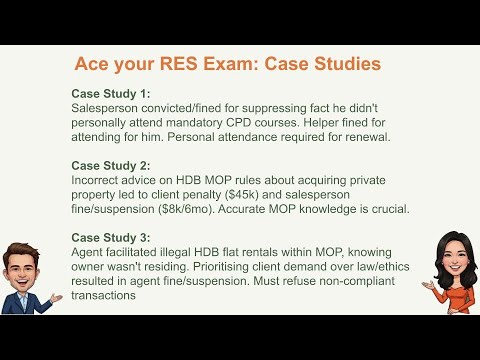 Ace your RES Exam: Case Studies

Case Study 1:
Salesperson convicted/fined for suppressing fact he didn't personally attend mandatory CPD courses. Helper fined for attending for him. Personal attendance required for renewal.

Case Study 2:
Incorrect advice on HDB MOP rules about acquiring private property led to client penalty (\$45k) and salesperson fine/suspension (\$8k/6mo). Accurate MOP knowledge is crucial.

Case Study 3:
Agent facilitated illegal HDB flat rentals within MOP, knowing owner wasn't residing. Prioritising client demand over law/ethics resulted in agent fine/suspension. Must refuse non-compliant transactions